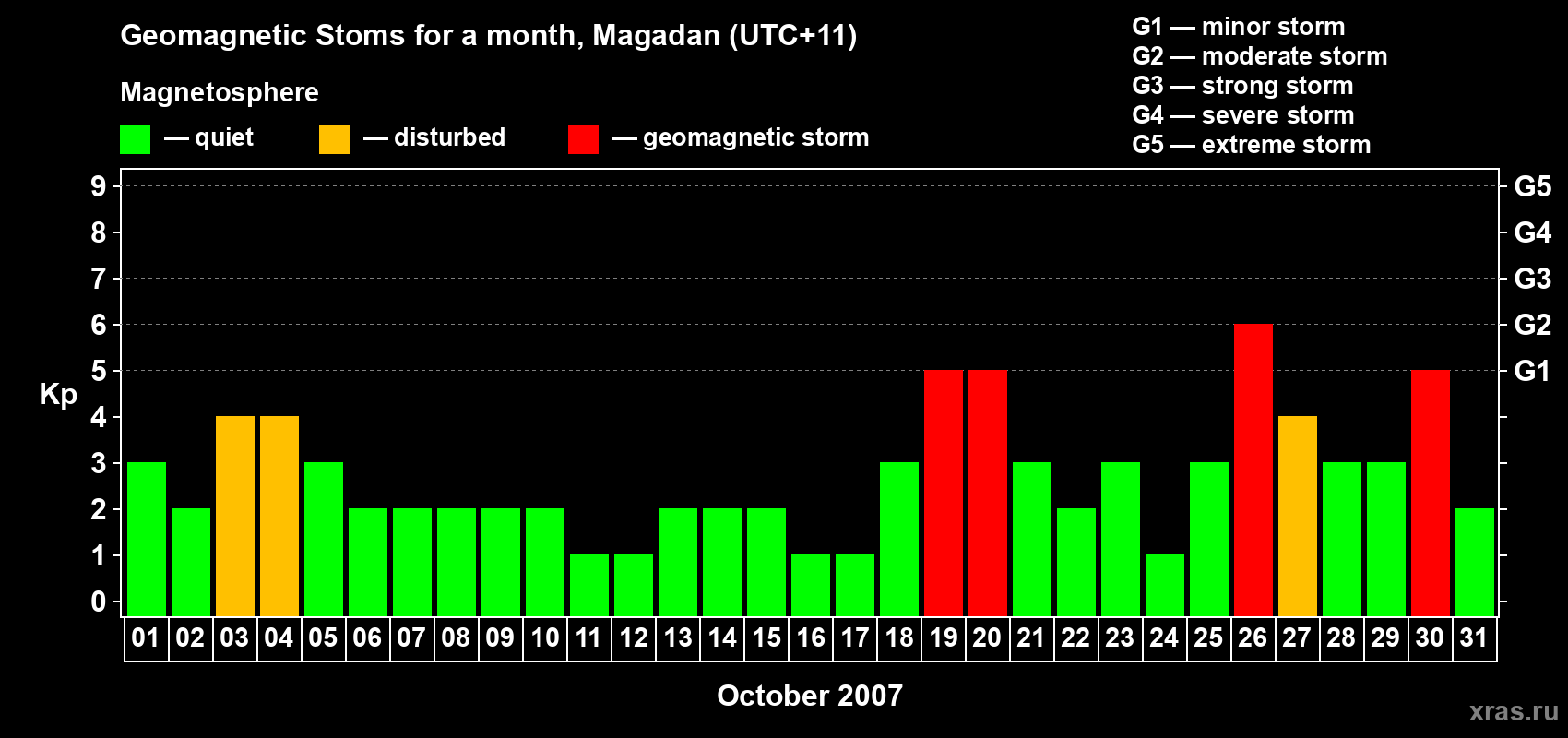 Geomagnetic Stoms for a month, Magadan (UTC+11)

Magnetosphere

— quiet — disturbed — geomagnetic storm

G1 — minor storm
G2 — moderate storm
G3 — strong storm
G4 — severe storm
G5 — extreme storm

Kp

9
8
7
6
5
4
3
2
1
0

G5
G4
G3
G2
G1

01 02 03 04 05 06 07 08 09 10 11 12 13 14 15 16 17 18 19 20 21 22 23 24 25 26 27 28 29 30 31

October 2007

xras.ru